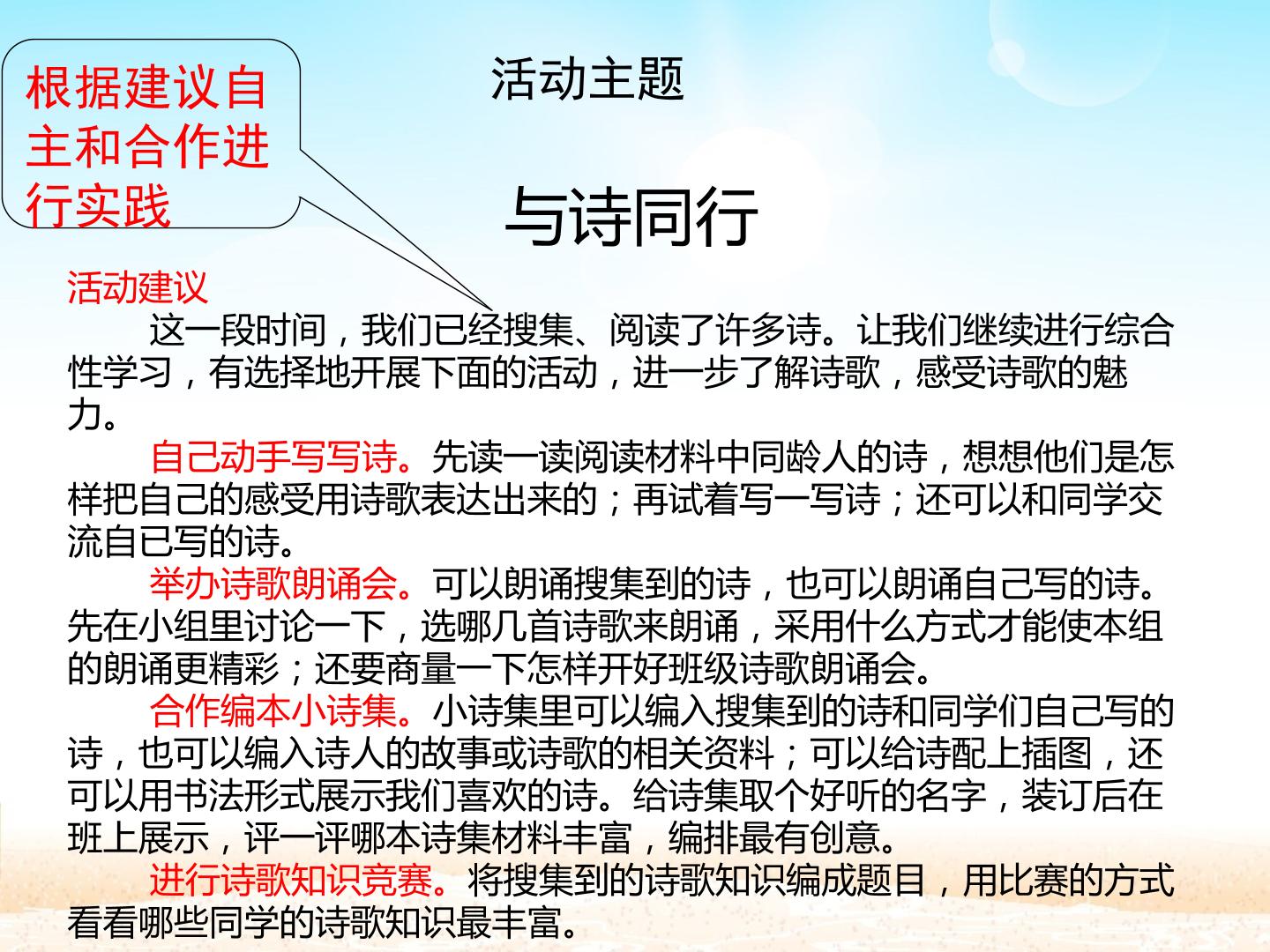 根据建议自主和合作进行实践

活动主题

与诗同行

活动建议

这一段时间，我们已经搜集、阅读了许多诗。让我们继续进行综合性学习，有选择地开展下面的活动，进一步了解诗歌，感受诗歌的魅力。

自己动手写写诗。先读一读阅读材料中同龄人的诗，想想他们是怎样把自己的感受用诗歌表达出来的；再试着写一写诗；还可以和同学交流自已写的诗。

举办诗歌朗诵会。可以朗诵搜集到的诗，也可以朗诵自己写的诗。先在小组里讨论一下，选哪几首诗歌来朗诵，采用什么方式才能使本组的朗诵更精彩；还要商量一下怎样开好班级诗歌朗诵会。

合作编本小诗集。小诗集里可以编入搜集到的诗和同学们自己写的诗，也可以编入诗人的故事或诗歌的相关资料；可以给诗配上插图，还可以用书法形式展示我们喜欢的诗。给诗集取个好听的名字，装订后在班上展示，评一评哪本诗集材料丰富，编排最有创意。

进行诗歌知识竞赛。将搜集到的诗歌知识编成题目，用比赛的方式看看哪些同学的诗歌知识最丰富。